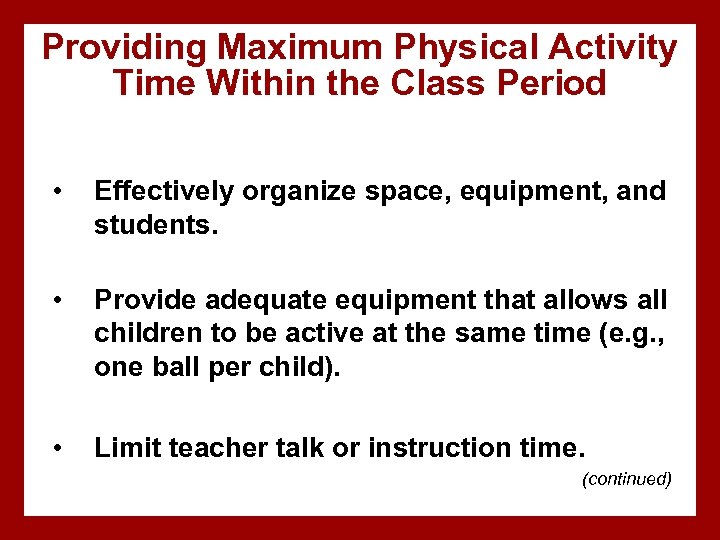 Providing Maximum Physical Activity Time Within the Class Period

• Effectively organize space, equipment, and students.

• Provide adequate equipment that allows all children to be active at the same time (e.g., one ball per child).

• Limit teacher talk or instruction time.

(continued)